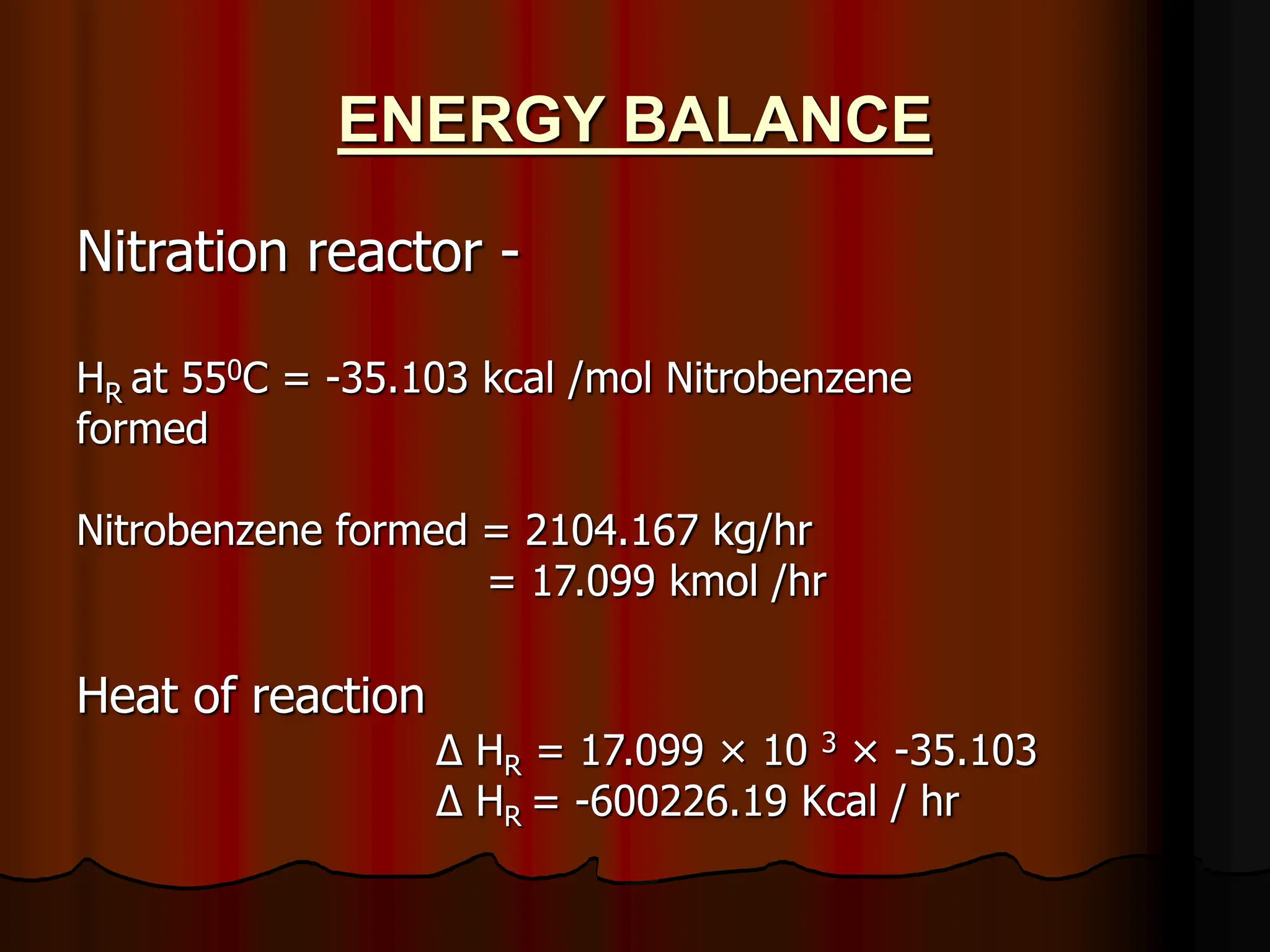 ENERGY BALANCE

Nitration reactor -

$H_R$ at $55^0C$ = -35.103 kcal /mol Nitrobenzene formed

Nitrobenzene formed = 2104.167 kg/hr
= 17.099 kmol /hr

Heat of reaction
$\Delta H_R = 17.099 \times 10^3 \times -35.103$
$\Delta H_R = -600226.19$ Kcal / hr